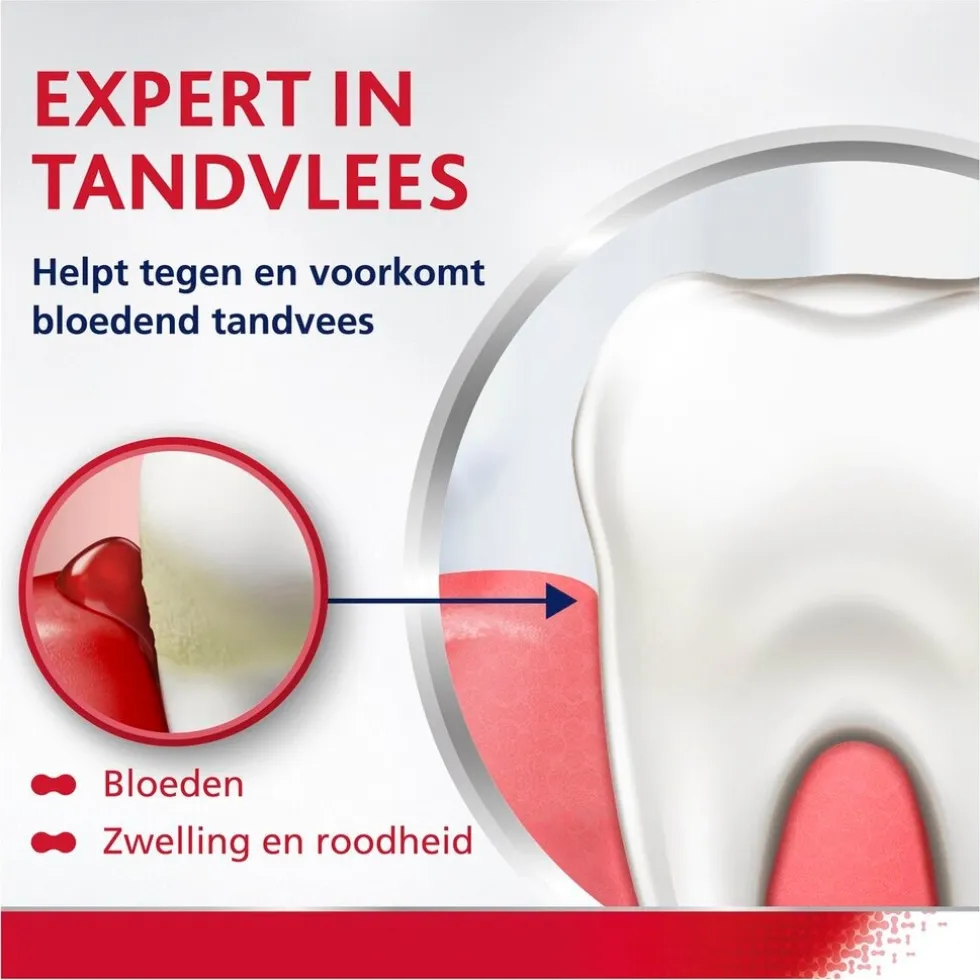 EXPERT IN TANDVLEES

Helpt tegen en voorkomt bloedend tandvees

Bloeden

Zwelling en roodheid